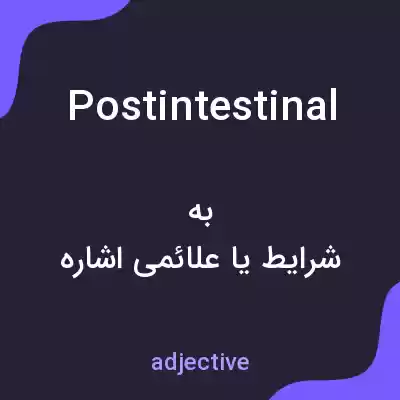 Postintestinal

به
شرایط یا علائمی اشاره

adjective